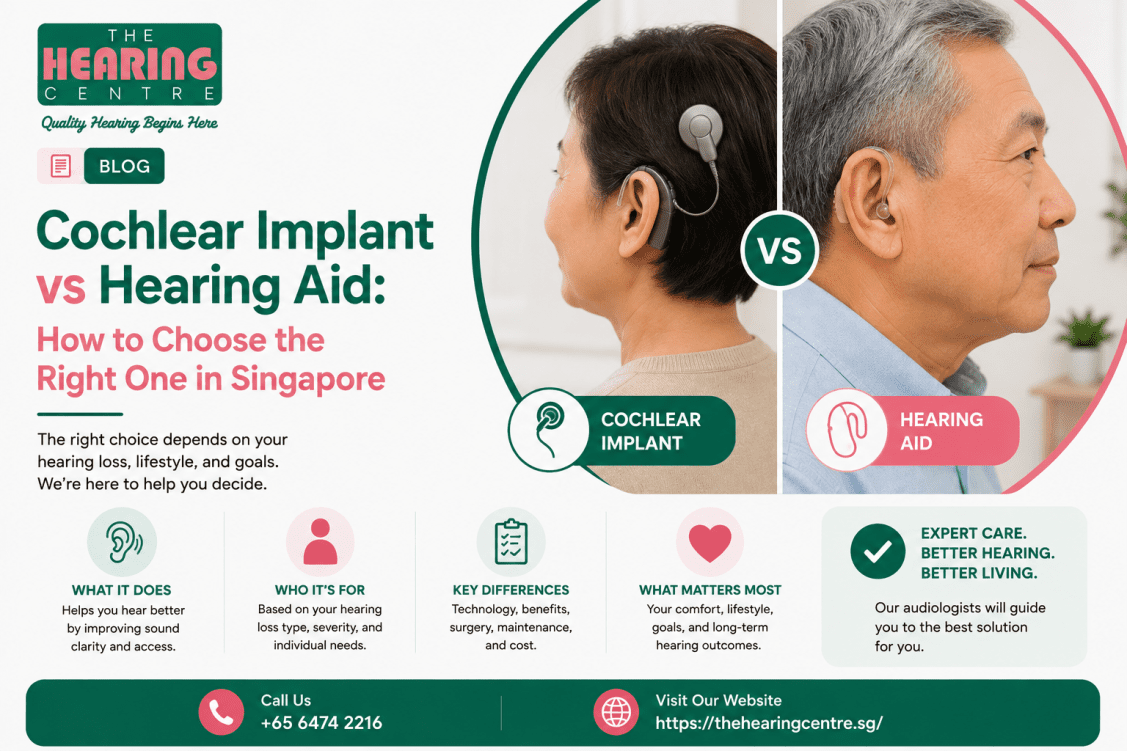 THE HEARING CENTRE
Quality Hearing Begins Here

BLOG

Cochlear Implant vs Hearing Aid:
How to Choose the Right One in Singapore

The right choice depends on your hearing loss, lifestyle, and goals. We're here to help you decide.

VS

COCHLEAR IMPLANT

HEARING AID

WHAT IT DOES
Helps you hear better by improving sound clarity and access.

WHO IT'S FOR
Based on your hearing loss type, severity, and individual needs.

KEY DIFFERENCES
Technology, benefits, surgery, maintenance, and cost.

WHAT MATTERS MOST
Your comfort, lifestyle, goals, and long-term hearing outcomes.

EXPERT CARE. BETTER HEARING. BETTER LIVING.
Our audiologists will guide you to the best solution for you.

Call Us
+65 6474 2216

Visit Our Website
https://thehearingcentre.sg/